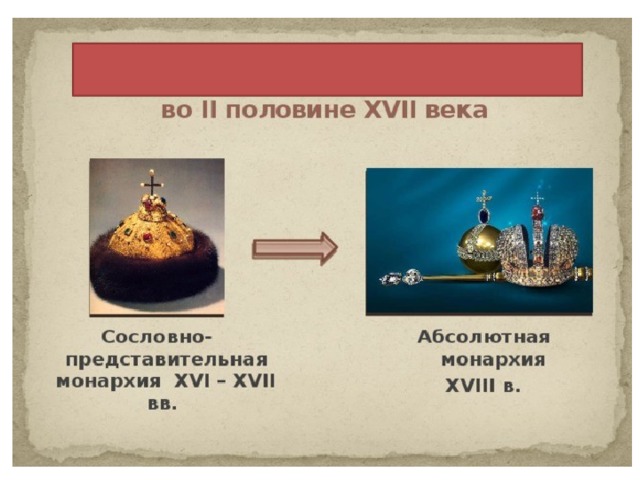 во II половине XVII века

Сословно-представительная монархия XVI – XVII вв.

Абсолютная монархия XVIII в.